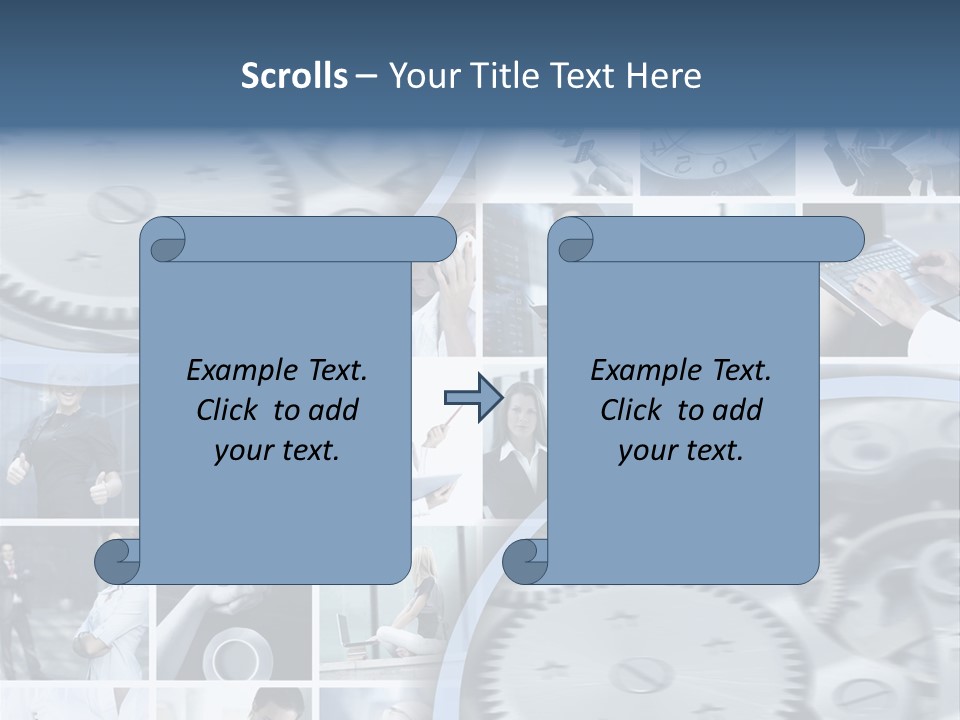 Scrolls – Your Title Text Here

Example Text. Click to add your text.

Example Text. Click to add your text.